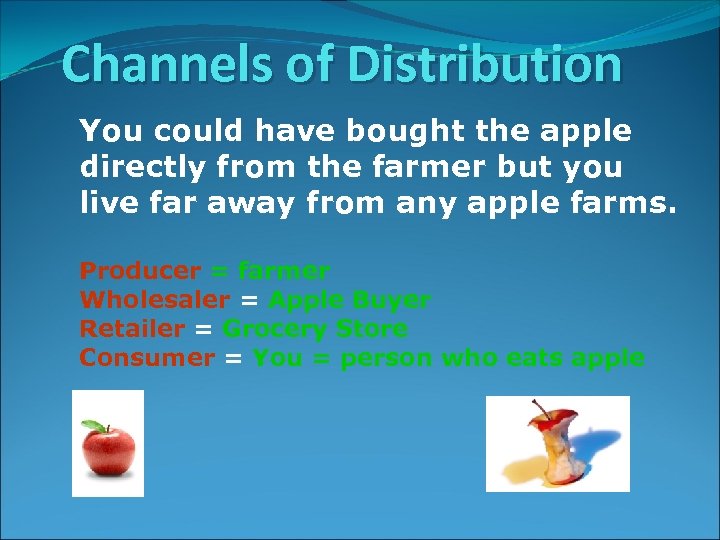 Channels of Distribution

You could have bought the apple directly from the farmer but you live far away from any apple farms.

Producer = farmer
Wholesaler = Apple Buyer
Retailer = Grocery Store
Consumer = You = person who eats apple